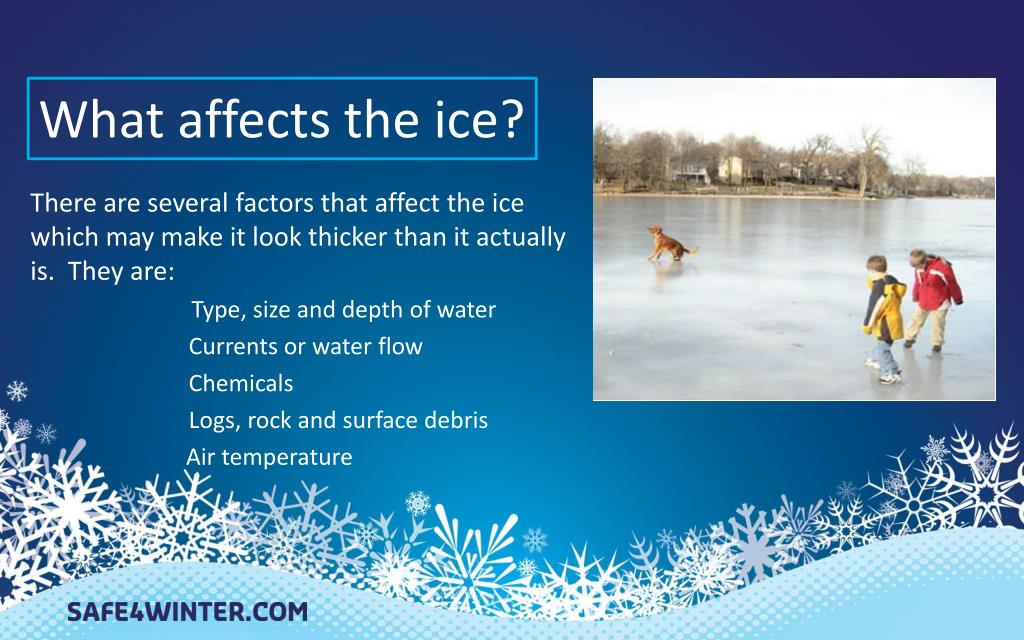 What affects the ice?

There are several factors that affect the ice which may make it look thicker than it actually is. They are:

Type, size and depth of water

Currents or water flow

Chemicals

Logs, rock and surface debris

Air temperature

SAFE4WINTER.COM